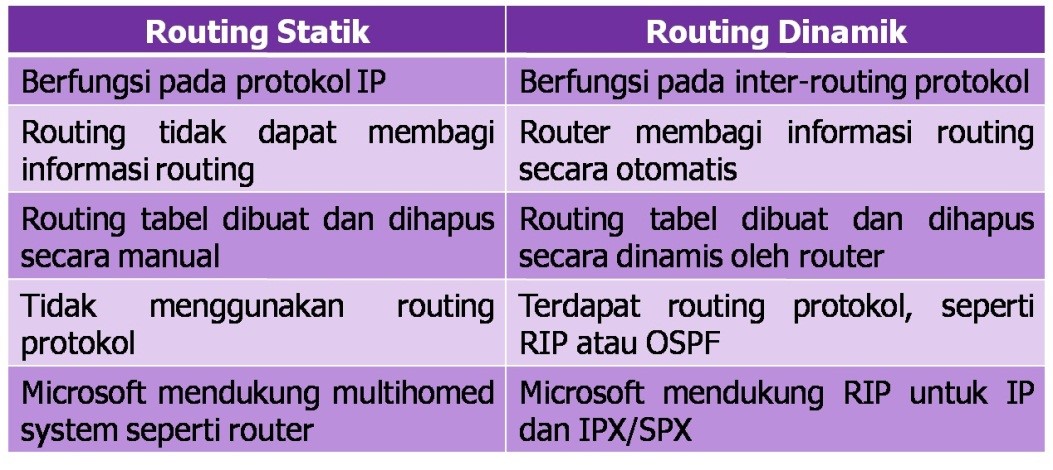 | Routing Statik | Routing Dinamik |
|---|---|
| Berfungsi pada protokol IP | Berfungsi pada inter-routing protokol |
| Routing tidak dapat membagi informasi routing | Router membagi informasi routing secara otomatis |
| Routing tabel dibuat dan dihapus secara manual | Routing tabel dibuat dan dihapus secara dinamis oleh router |
| Tidak menggunakan routing protokol | Terdapat routing protokol, seperti RIP atau OSPF |
| Microsoft mendukung multihomed system seperti router | Microsoft mendukung RIP untuk IP dan IPX/SPX |